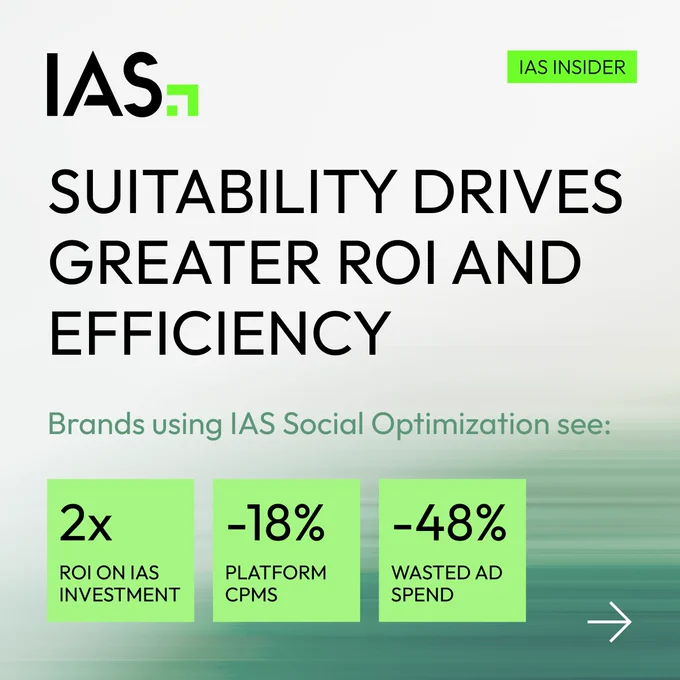 IAS

IAS INSIDER

SUITABILITY DRIVES GREATER ROI AND EFFICIENCY

Brands using IAS Social Optimization see:

2x
ROI ON IAS INVESTMENT

-18%
PLATFORM CPMS

-48%
WASTED AD SPEND